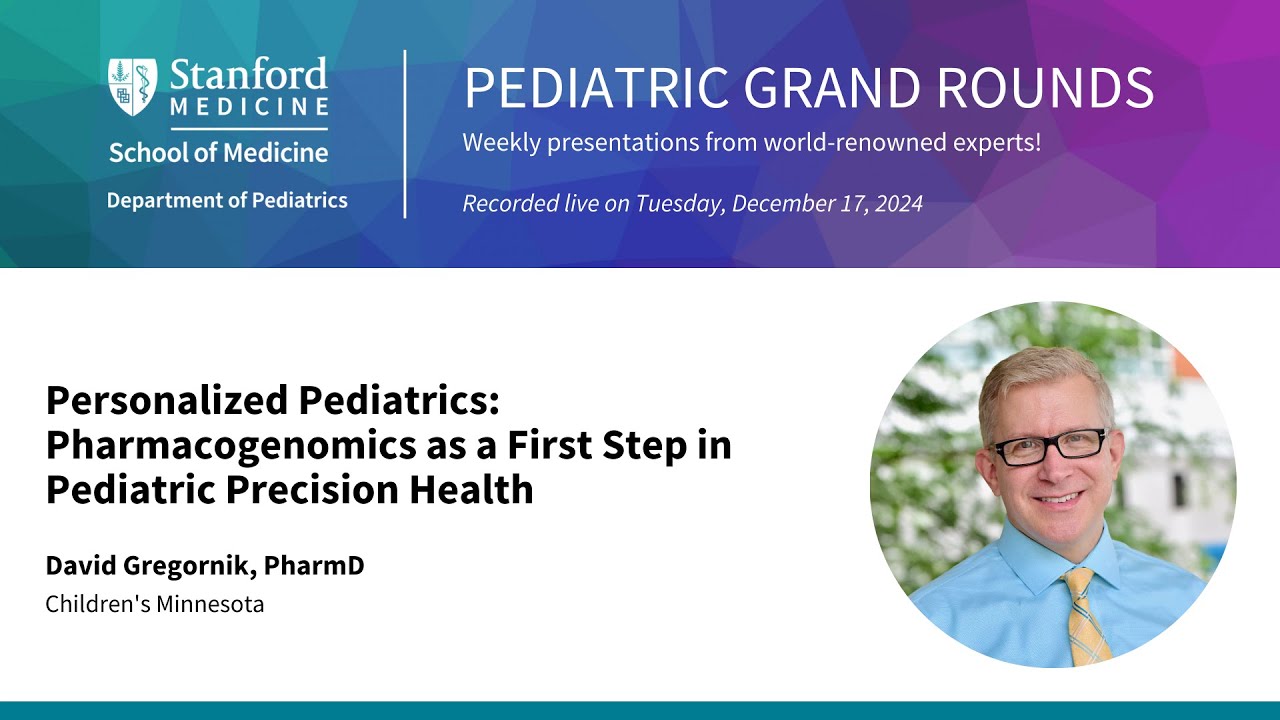 Stanford MEDICINE
School of Medicine
Department of Pediatrics

PEDIATRIC GRAND ROUNDS
Weekly presentations from world-renowned experts!
Recorded live on Tuesday, December 17, 2024

Personalized Pediatrics: Pharmacogenomics as a First Step in Pediatric Precision Health

David Gregornik, PharmD
Children's Minnesota